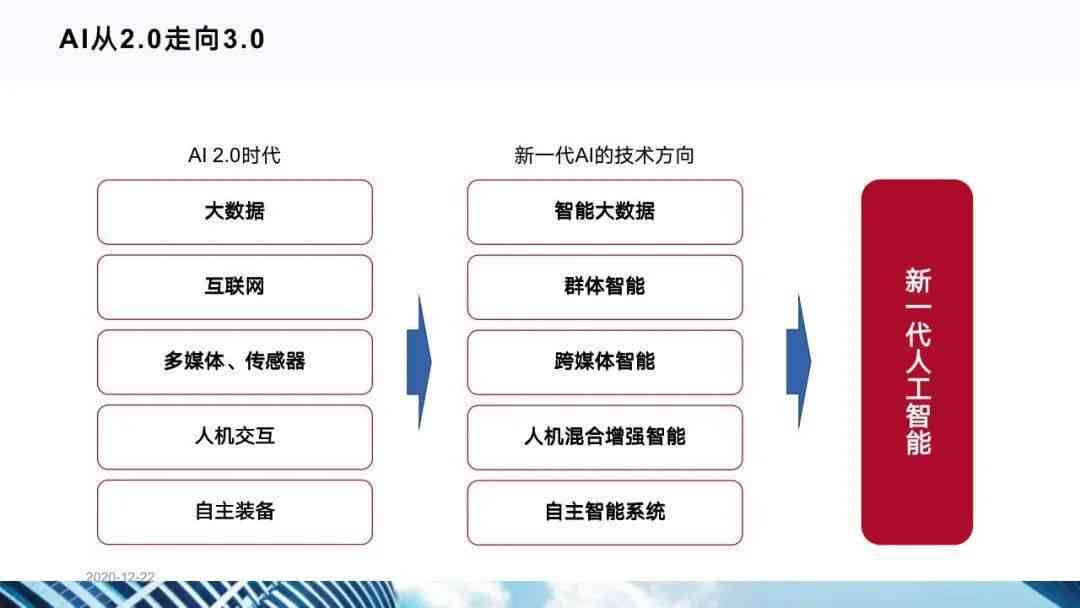 AI从2.0走向3.0

AI 2.0时代

大数据

互联网

多媒体、传感器

人机交互

自主装备

新一代AI的技术方向

智能大数据

群体智能

跨媒体智能

人机混合增强智能

自主智能系统

新一代人工智能

2020-12-22